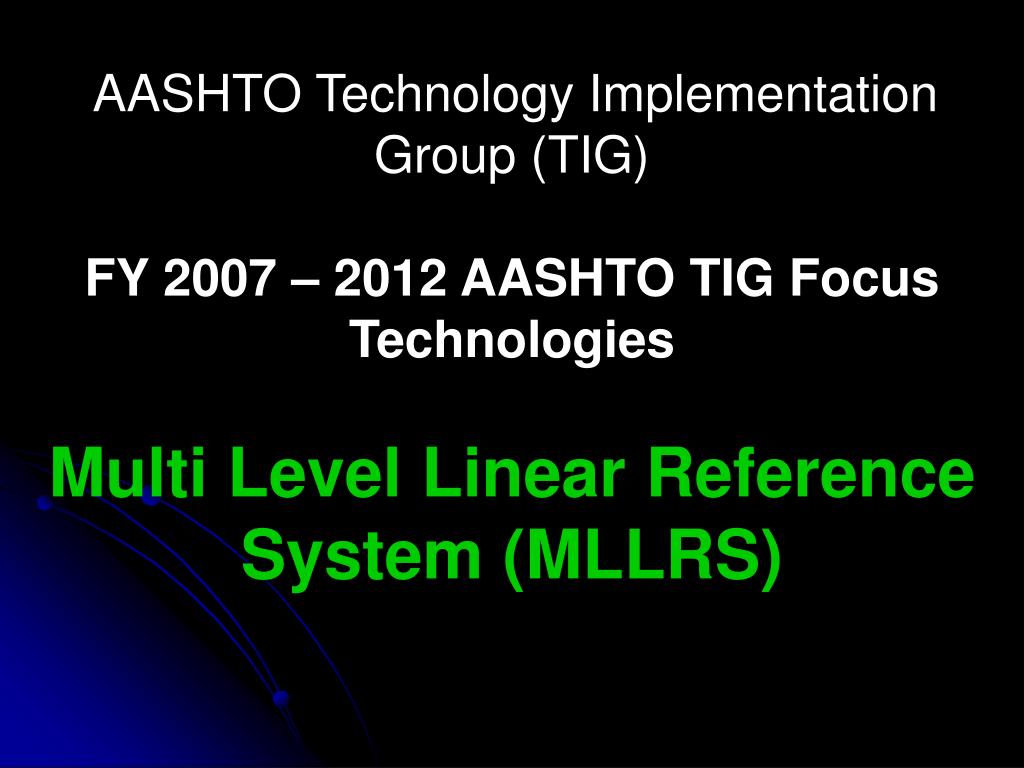 AASHTO Technology Implementation Group (TIG)

FY 2007 – 2012 AASHTO TIG Focus Technologies

Multi Level Linear Reference System (MLLRS)